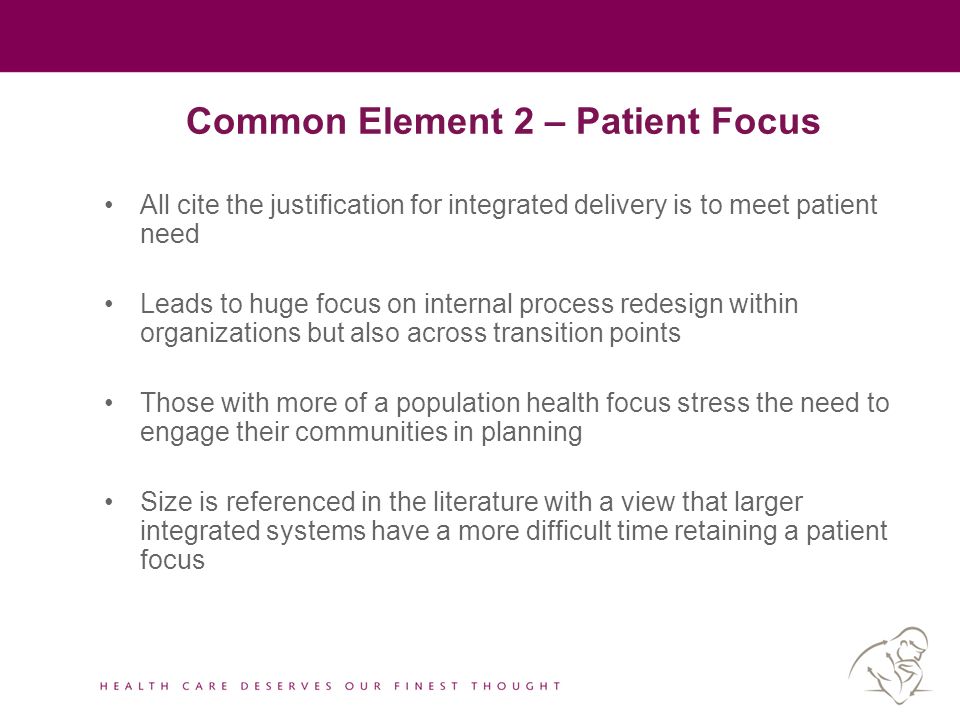 Common Element 2 – Patient Focus

• All cite the justification for integrated delivery is to meet patient need

• Leads to huge focus on internal process redesign within organizations but also across transition points

• Those with more of a population health focus stress the need to engage their communities in planning

• Size is referenced in the literature with a view that larger integrated systems have a more difficult time retaining a patient focus

HEALTH CARE DESERVES OUR FINEST THOUGHT